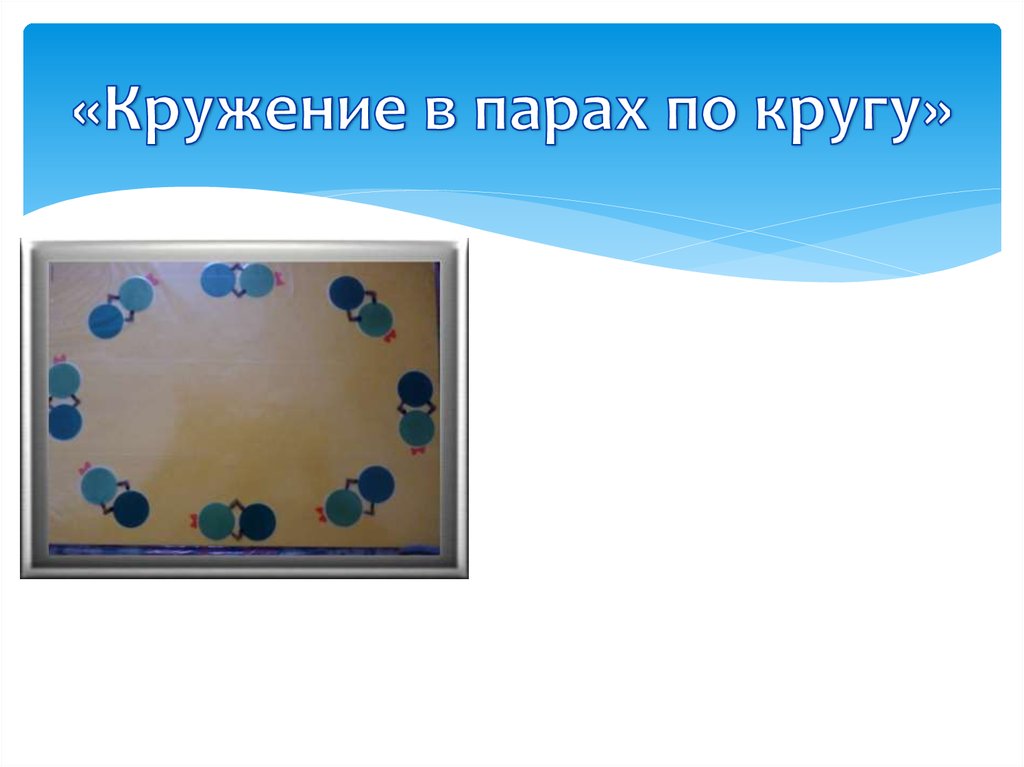 «Кружение в парах по кругу»